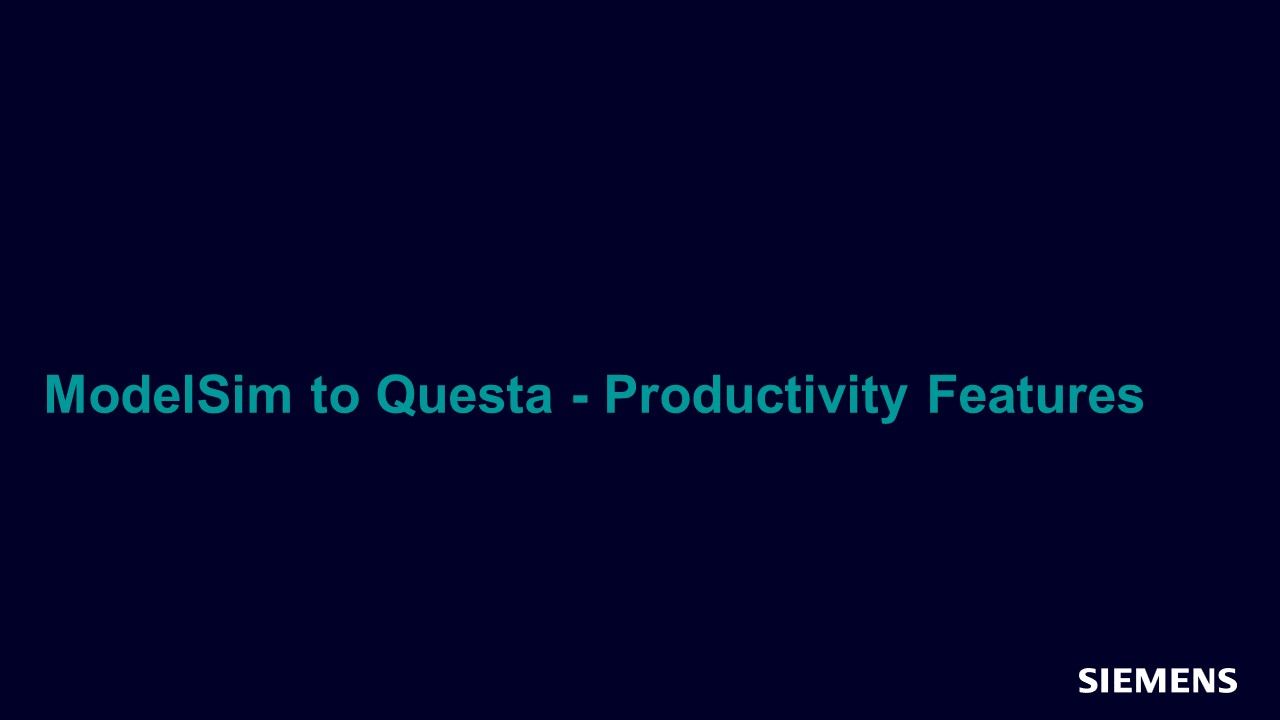 ModelSim to Questa - Productivity Features

SIEMENS